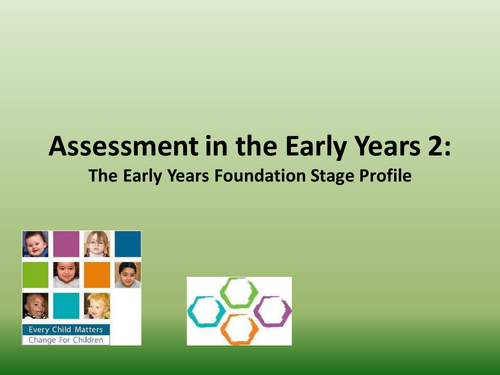 Assessment in the Early Years 2:
The Early Years Foundation Stage Profile

Every Child Matters
Change For Children